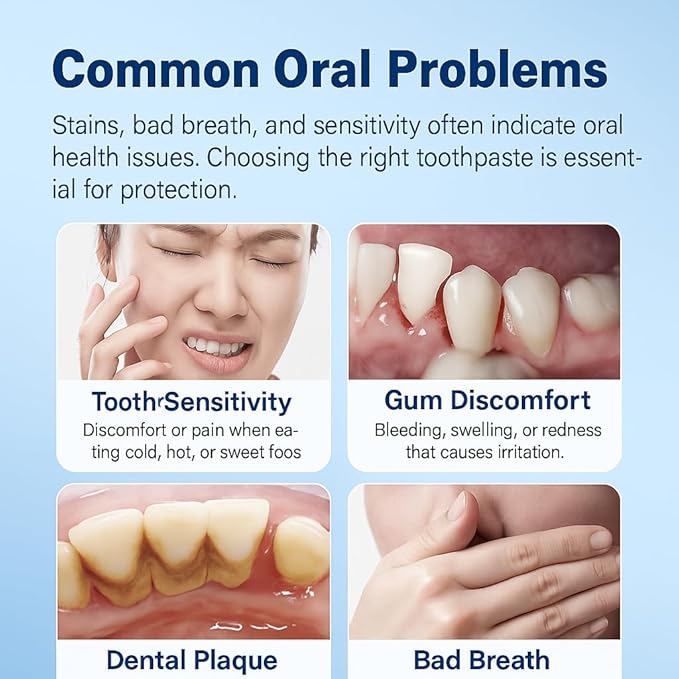 Common Oral Problems

Stains, bad breath, and sensitivity often indicate oral health issues. Choosing the right toothpaste is essential for protection.

Tooth Sensitivity
Discomfort or pain when eating cold, hot, or sweet foos

Gum Discomfort
Bleeding, swelling, or redness that causes irritation.

Dental Plaque

Bad Breath